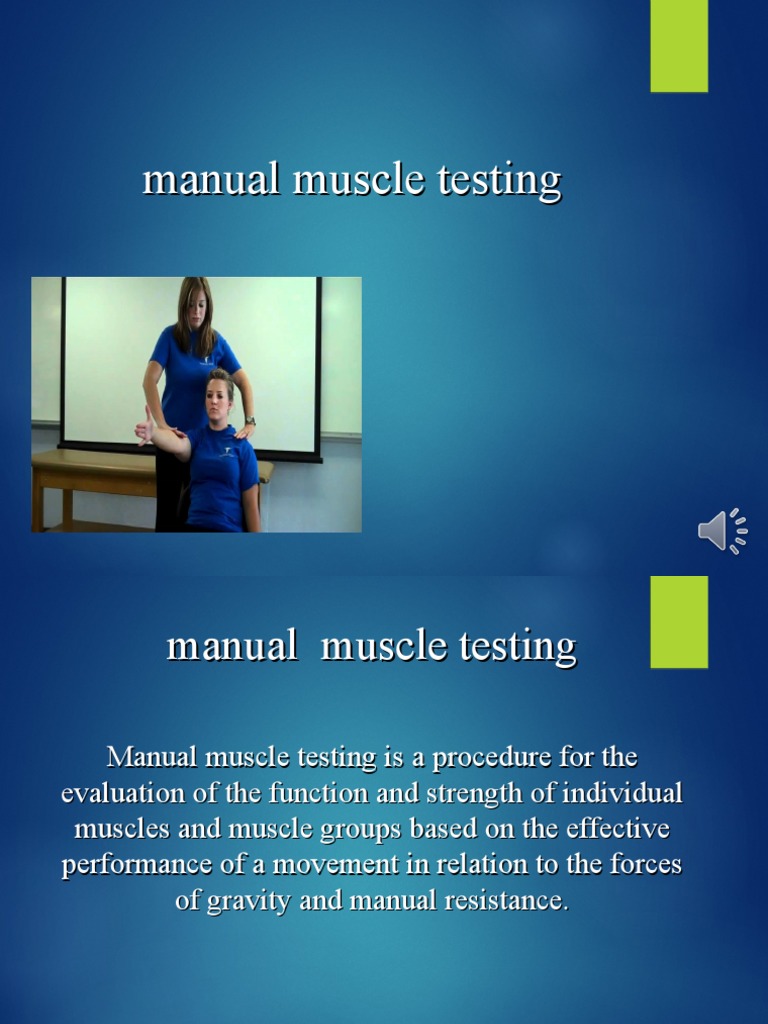 manual muscle testing

manual  muscle testing

Manual muscle testing is a procedure for the evaluation of the function and strength of individual muscles and muscle groups based on the effective performance of a movement in relation to the forces of gravity and manual resistance.